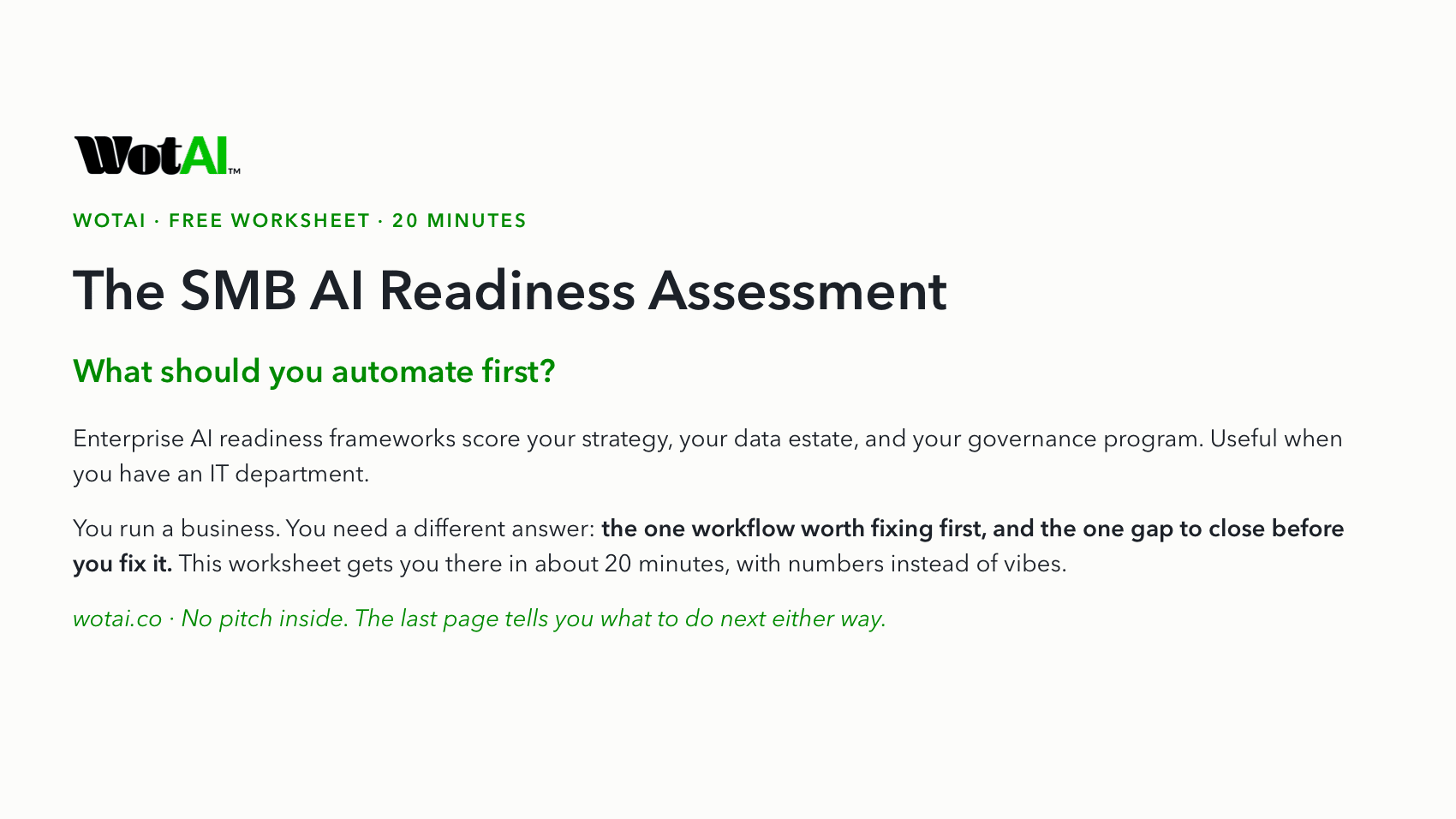 WotAI™

WOTAI · FREE WORKSHEET · 20 MINUTES

The SMB AI Readiness Assessment

What should you automate first?

Enterprise AI readiness frameworks score your strategy, your data estate, and your governance program. Useful when you have an IT department.

You run a business. You need a different answer: the one workflow worth fixing first, and the one gap to close before you fix it. This worksheet gets you there in about 20 minutes, with numbers instead of vibes.

wotai.co · No pitch inside. The last page tells you what to do next either way.